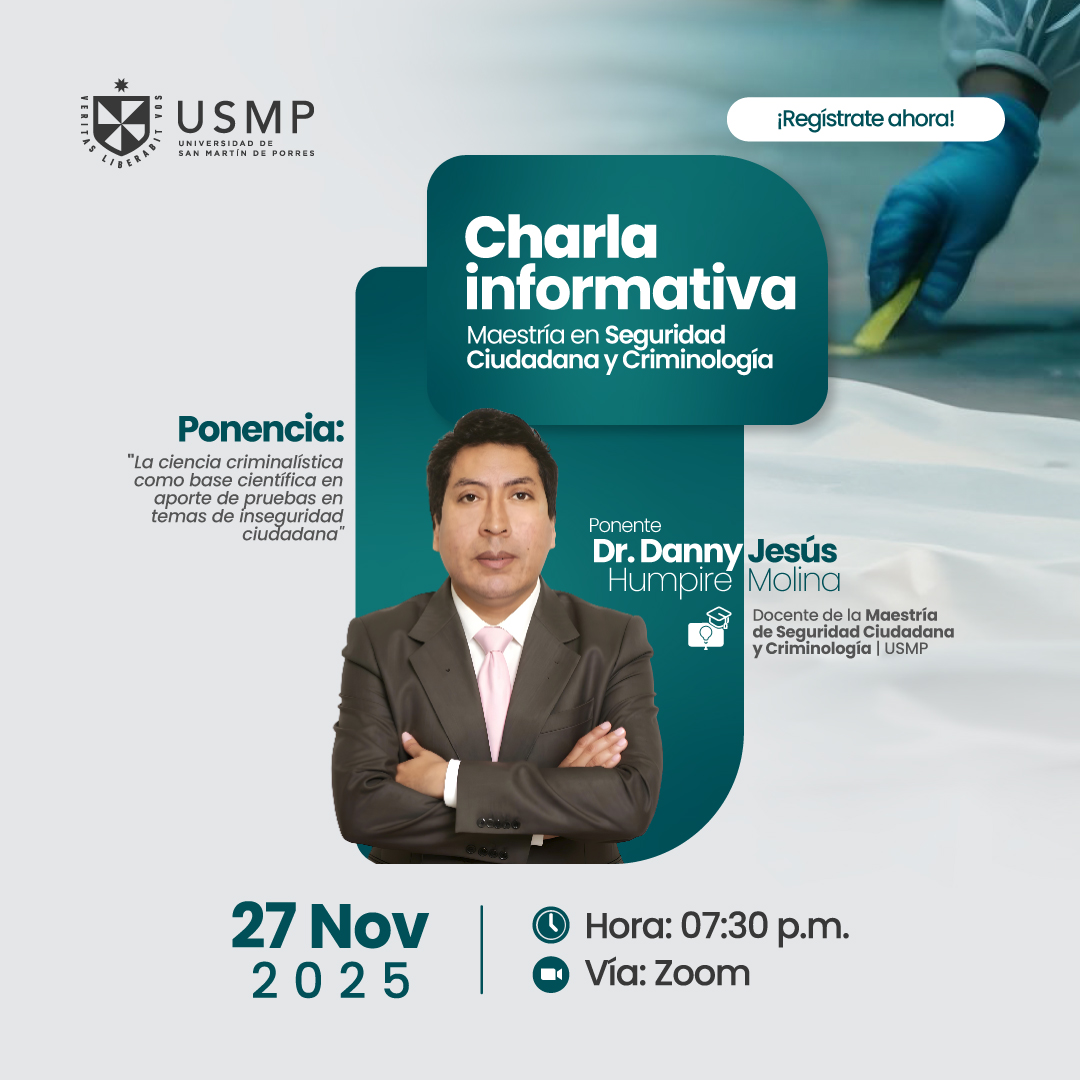 VERITAS LIBERABIT VOS
USMP
UNIVERSIDAD DE SAN MARTÍN DE PORRES

¡Regístrate ahora!

Charla informativa
Maestría en Seguridad Ciudadana y Criminología

Ponencia:
"La ciencia criminalística como base científica en aporte de pruebas en temas de inseguridad ciudadana"

Ponente
Dr. Danny Jesús Humpire Molina

Docente de la Maestría de Seguridad Ciudadana y Criminología | USMP

27 Nov
2025

Hora: 07:30 p.m.
Vía: Zoom